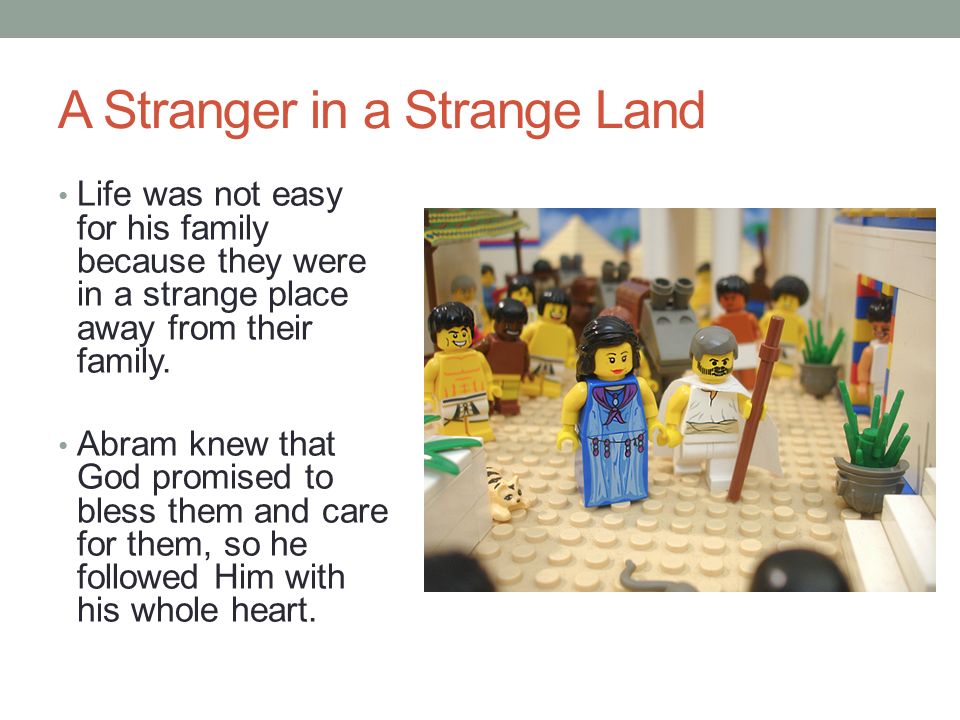 A Stranger in a Strange Land

• Life was not easy for his family because they were in a strange place away from their family.

• Abram knew that God promised to bless them and care for them, so he followed Him with his whole heart.